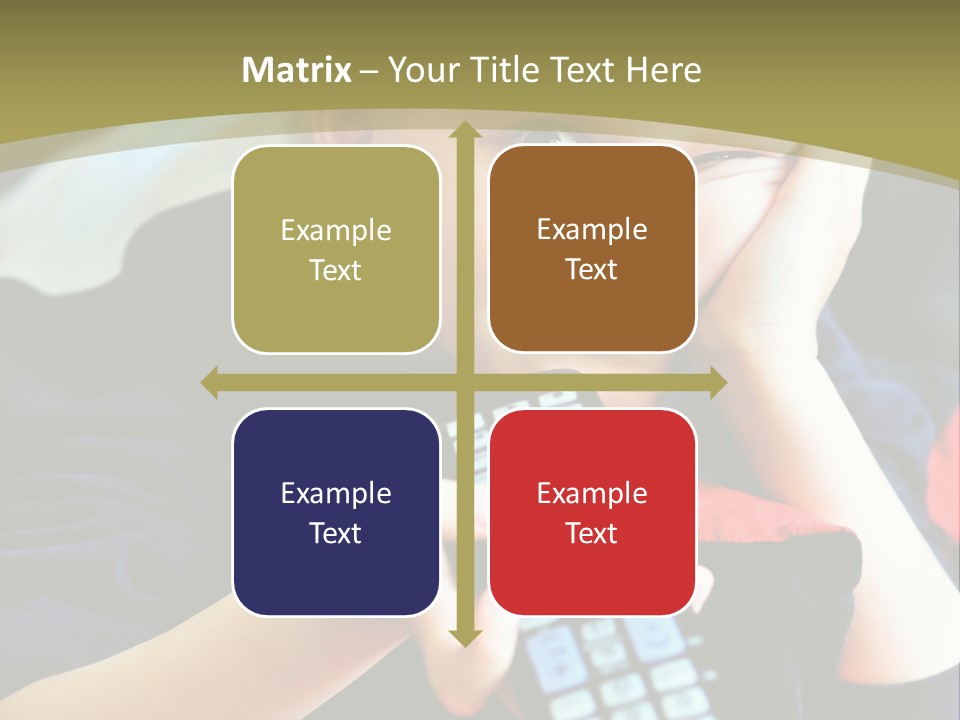 Matrix – Your Title Text Here

Example Text

Example Text

Example Text

Example Text